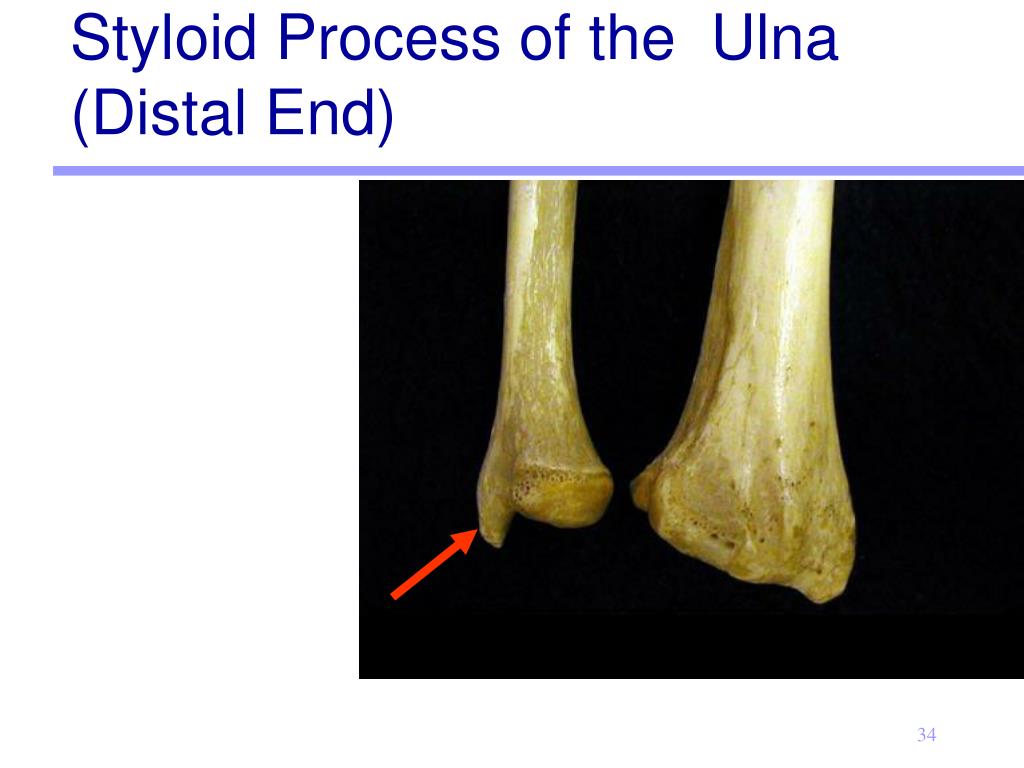 Styloid Process of the Ulna (Distal End)

34